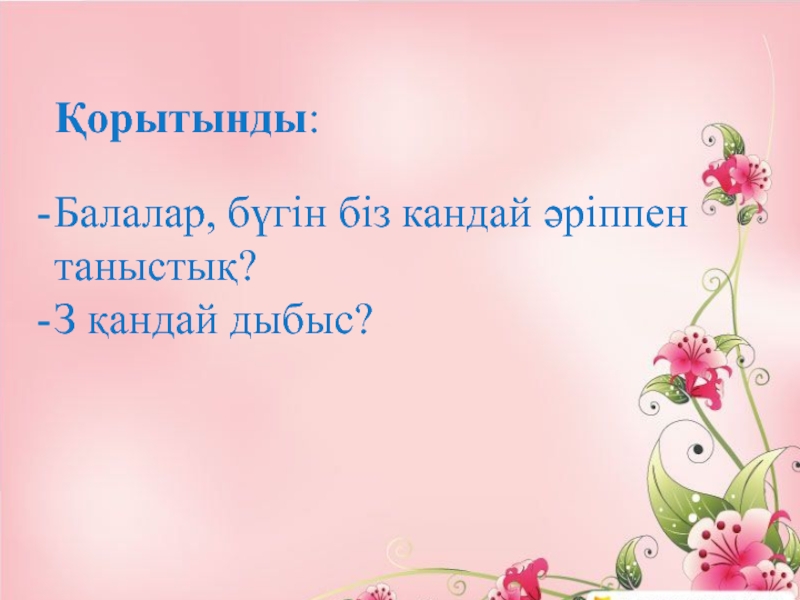 Қорытынды:

-Балалар, бүгін біз кандай әріппен таныстық?
-З қандай дыбыс?